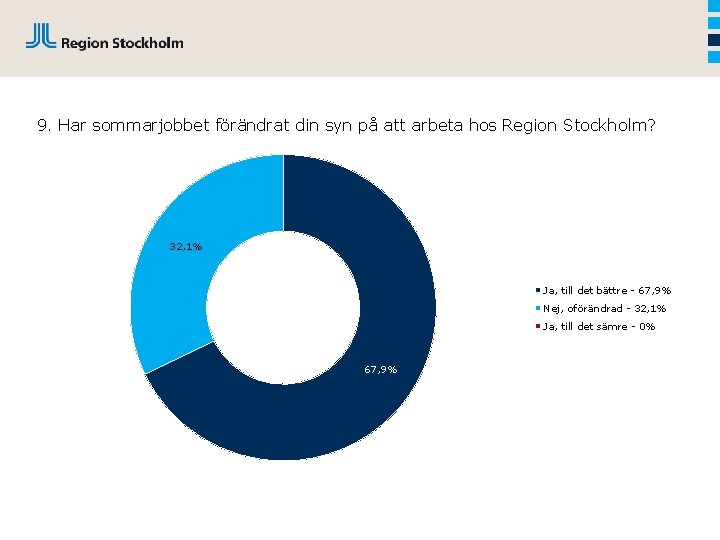 Region Stockholm

9. Har sommarjobbet förändrat din syn på att arbeta hos Region Stockholm?

32,1%

67,9%

Ja, till det bättre - 67,9%
Nej, oförändrad - 32,1%
Ja, till det sämre - 0%